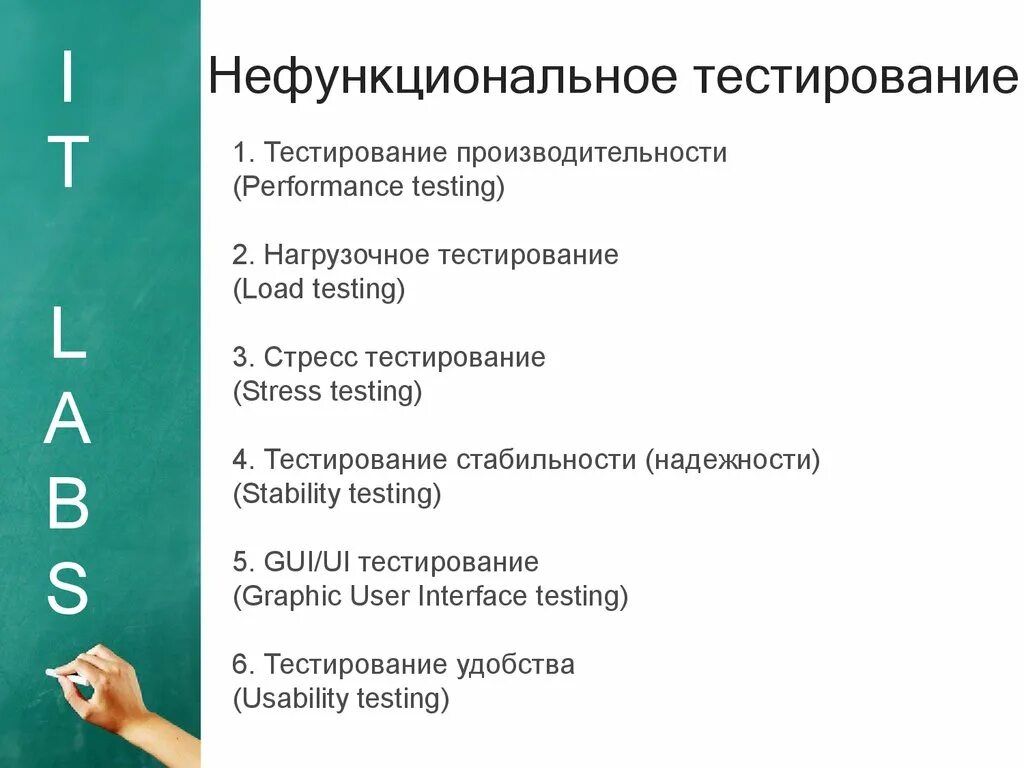 I
T

L
A
B
S

Нефункциональное тестирование

1. Тестирование производительности (Performance testing)

2. Нагрузочное тестирование (Load testing)

3. Стресс тестирование (Stress testing)

4. Тестирование стабильности (надежности) (Stability testing)

5. GUI/UI тестирование (Graphic User Interface testing)

6. Тестирование удобства (Usability testing)